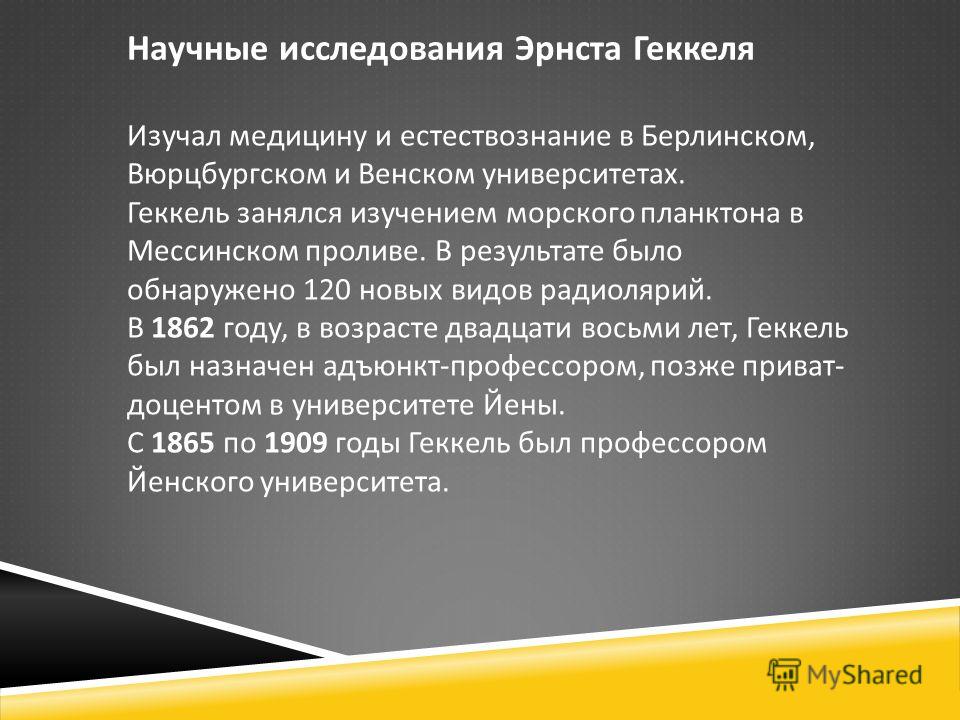 Научные исследования Эрнста Геккеля

Изучал медицину и естествознание в Берлинском, Вюрцбургском и Венском университетах.
Геккель занялся изучением морского планктона в Мессинском проливе. В результате было обнаружено 120 новых видов радиолярий.
В 1862 году, в возрасте двадцати восьми лет, Геккель был назначен адъюнкт-профессором, позже приват-доцентом в университете Йены.
С 1865 по 1909 годы Геккель был профессором Йенского университета.

MyShared